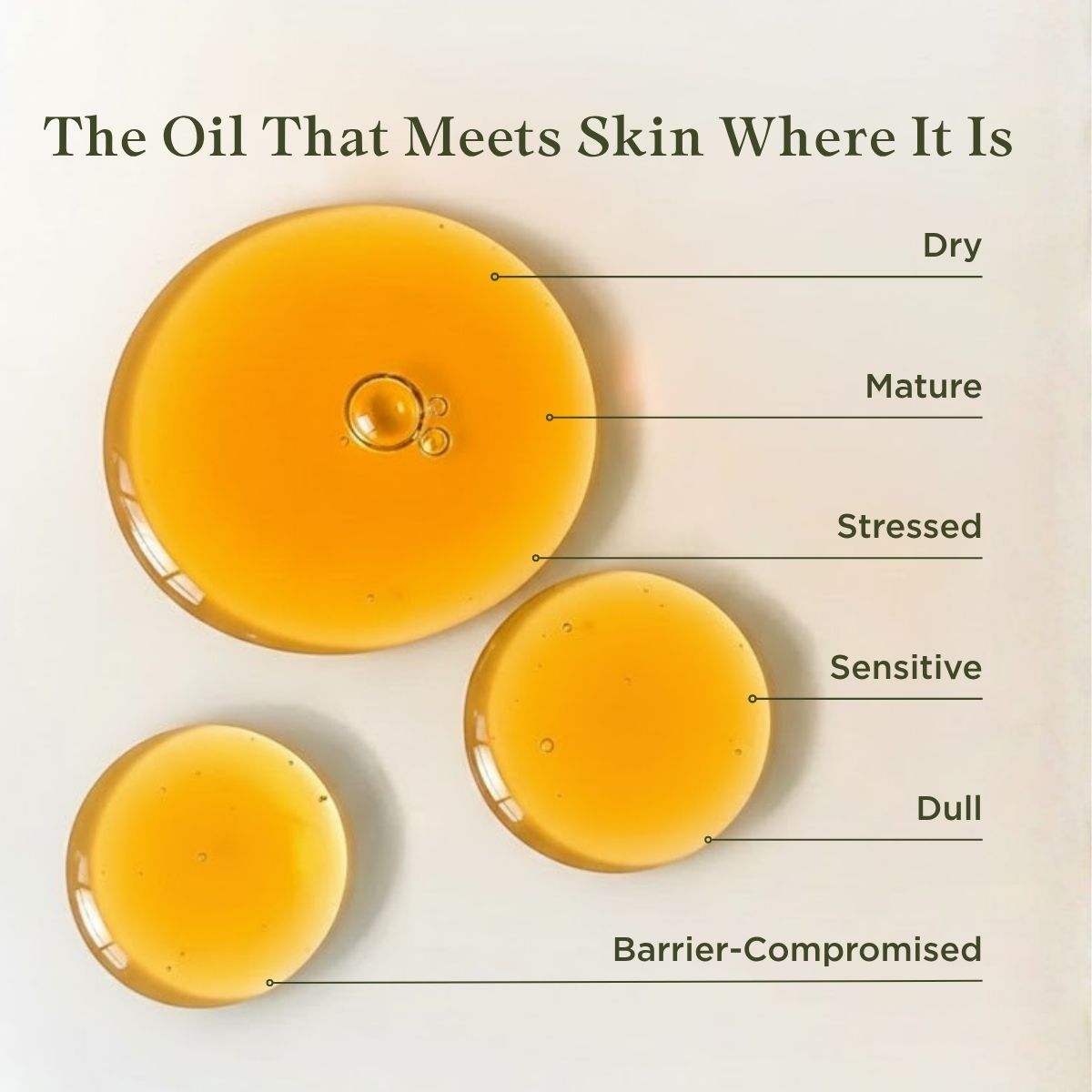 The Oil That Meets Skin Where It Is

Dry

Mature

Stressed

Sensitive

Dull

Barrier-Compromised